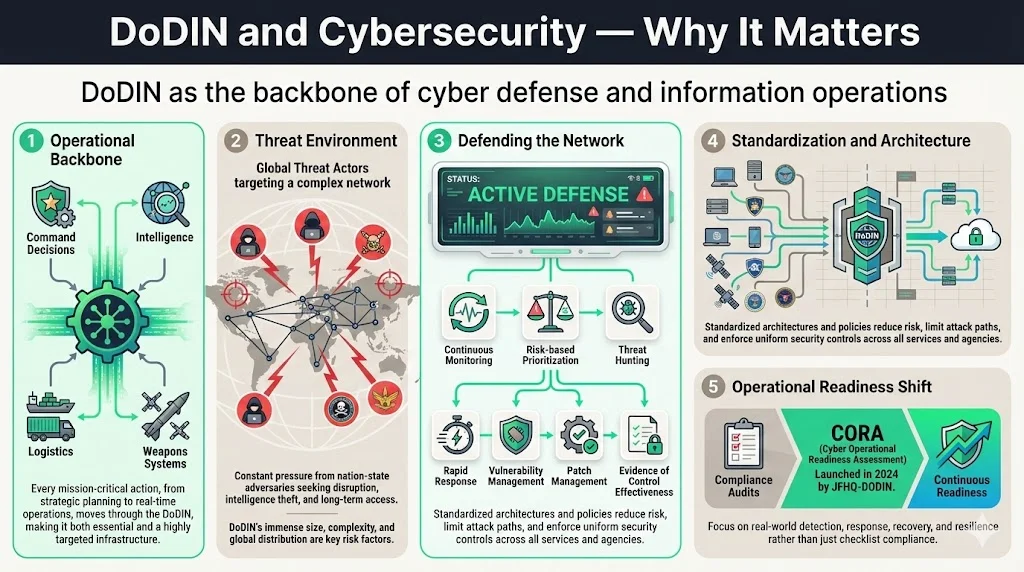 DoDIN and Cybersecurity — Why It Matters

DoDIN as the backbone of cyber defense and information operations

1 Operational Backbone

Command Decisions

Intelligence

Logistics

Weapons Systems

Every mission-critical action, from strategic planning to real-time operations, moves through the DoDIN, making it both essential and a highly targeted infrastructure.

2 Threat Environment

Global Threat Actors targeting a complex network

Constant pressure from nation-state adversaries seeking disruption, intelligence theft, and long-term access.

DoDIN's immense size, complexity, and global distribution are key risk factors.

3 Defending the Network

STATUS:
ACTIVE DEFENSE

Continuous Monitoring

Risk-based Prioritization

Threat Hunting

Rapid Response

Vulnerability Management

Patch Management

Evidence of Control Effectiveness

Standardized architectures and policies reduce risk, limit attack paths, and enforce uniform security controls across all services and agencies.

4 Standardization and Architecture

DoDIN

Standardized architectures and policies reduce risk, limit attack paths, and enforce uniform security controls across all services and agencies.

5 Operational Readiness Shift

Compliance Audits

CORA
(Cyber Operational Readiness Assessment)
Launched in 2024 by JFHQ-DODIN.

Continuous Readiness

Focus on real-world detection, response, recovery, and resilience rather than just checklist compliance.